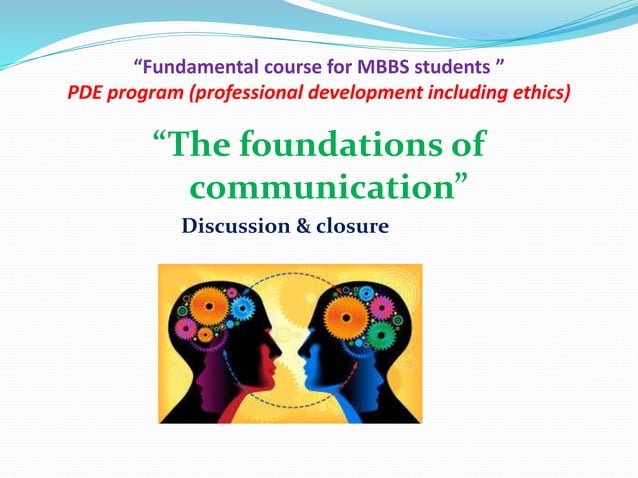 “Fundamental course for MBBS students ”
PDE program (professional development including ethics)

“The foundations of communication”

Discussion & closure